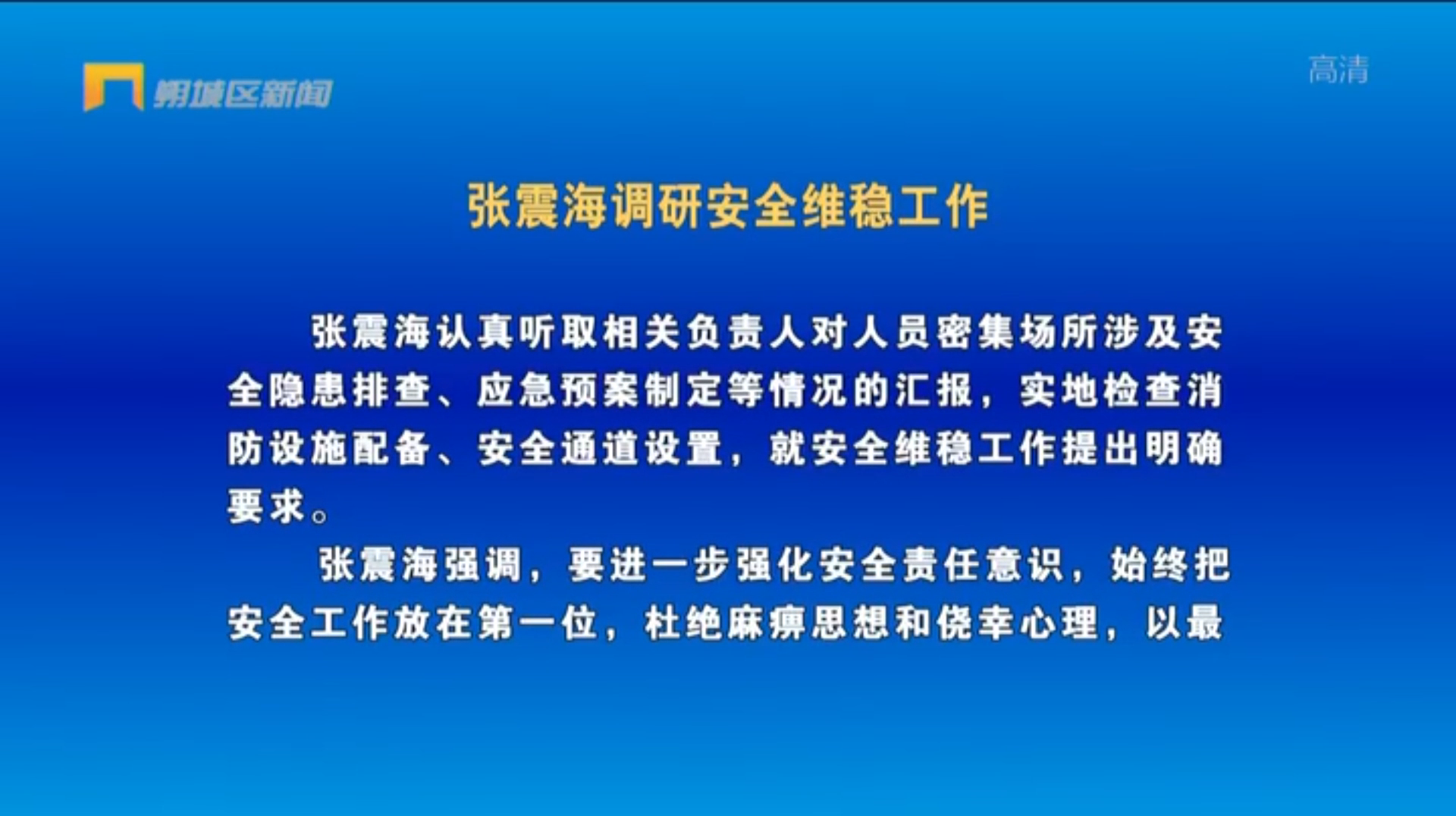 朔城区新闻

高清

张震海调研安全维稳工作

张震海认真听取相关负责人对人员密集场所涉及安全隐患排查、应急预案制定等情况的汇报，实地检查消防设施配备、安全通道设置，就安全维稳工作提出明确要求。

张震海强调，要进一步强化安全责任意识，始终把安全工作放在第一位，杜绝麻痹思想和侥幸心理，以最